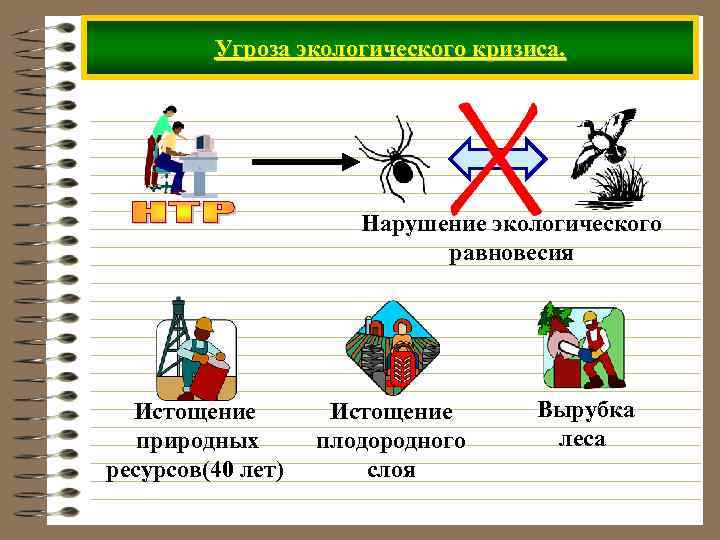 Угроза экологического кризиса.

НТР

Нарушение экологического равновесия

Истощение природных ресурсов(40 лет)

Истощение плодородного слоя

Вырубка леса